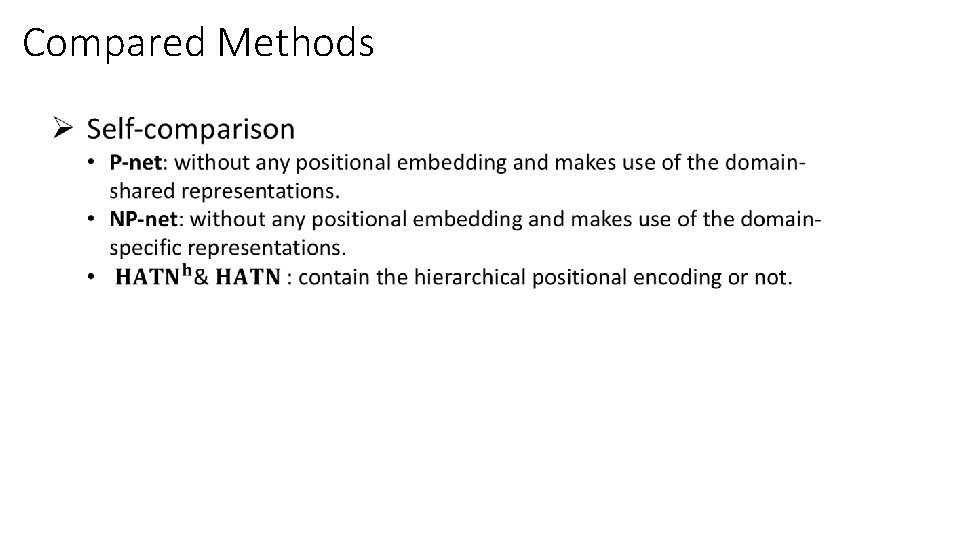 Compared Methods

➢ Self-comparison

• P-net: without any positional embedding and makes use of the domain-shared representations.

• NP-net: without any positional embedding and makes use of the domain-specific representations.

• $\mathbf{HATN^h}$& $\mathbf{HATN}$ : contain the hierarchical positional encoding or not.